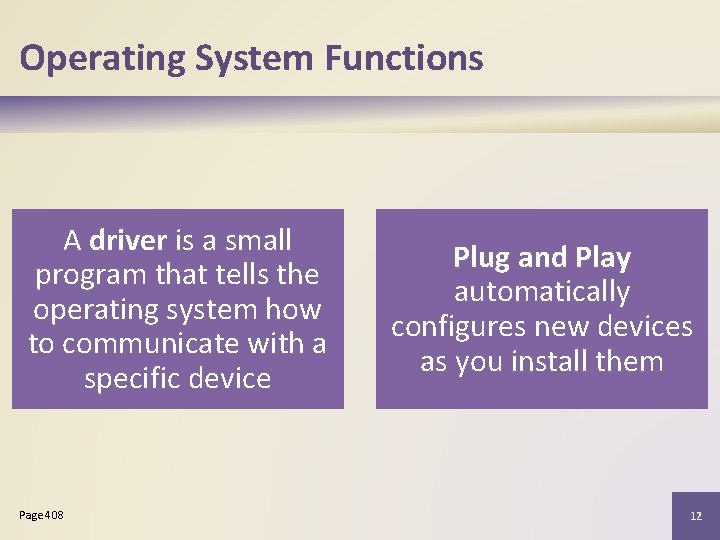 Operating System Functions

A driver is a small program that tells the operating system how to communicate with a specific device

Plug and Play automatically configures new devices as you install them

Page 408

12